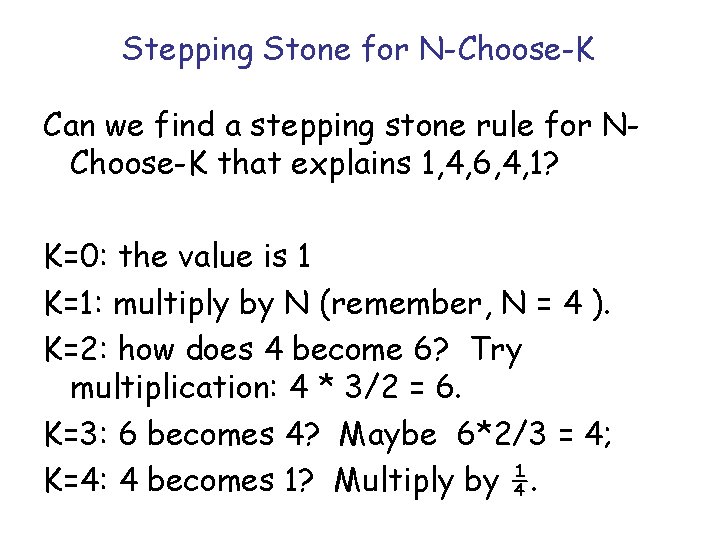 Stepping Stone for N-Choose-K

Can we find a stepping stone rule for N-Choose-K that explains 1,4,6,4,1?

K=0: the value is 1

K=1: multiply by N (remember, N = 4 ).

K=2: how does 4 become 6? Try multiplication: 4 * 3/2 = 6.

K=3: 6 becomes 4? Maybe 6*2/3 = 4;

K=4: 4 becomes 1? Multiply by $\frac{1}{4}$.